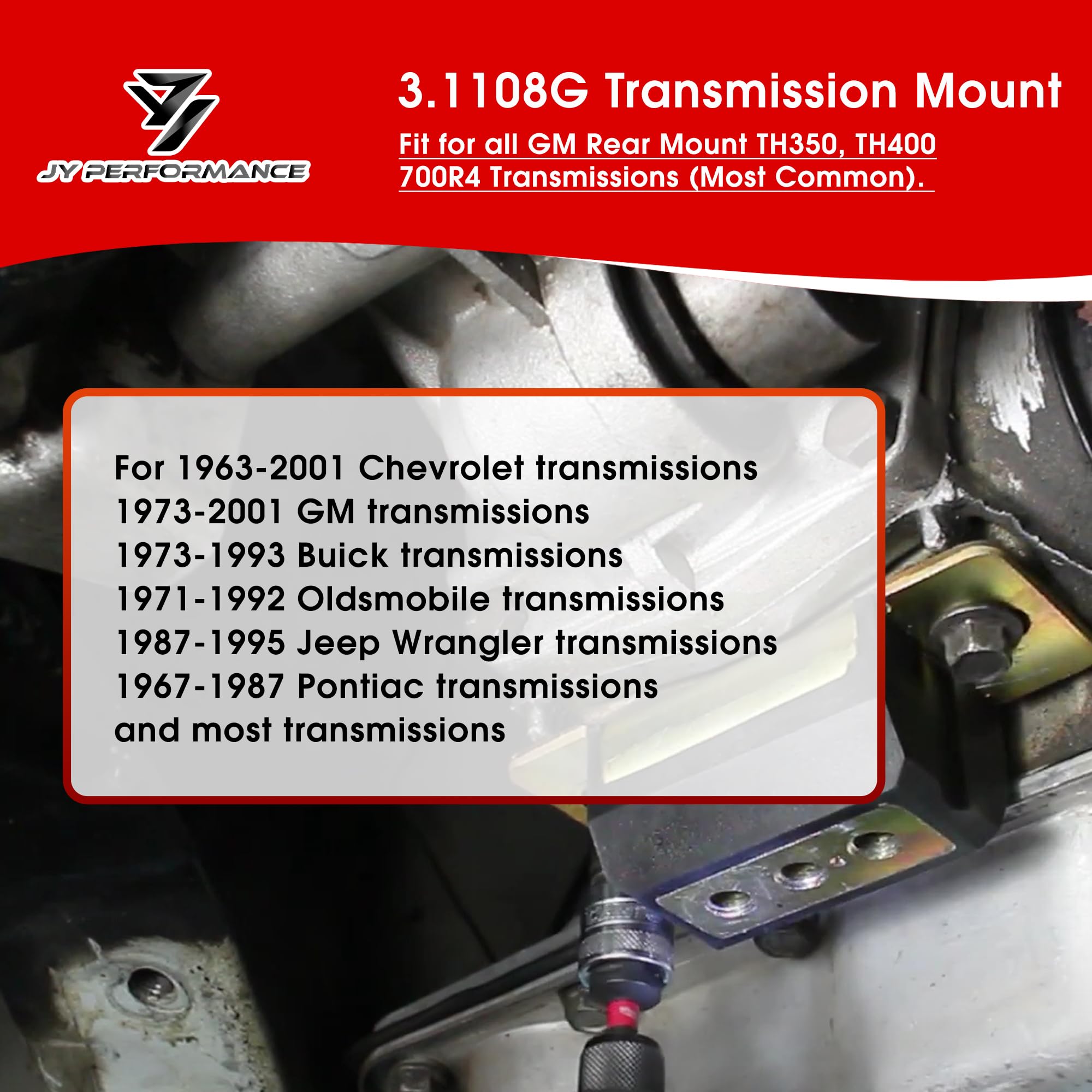 JY PERFORMANCE

3.1108G Transmission Mount

Fit for all GM Rear Mount TH350, TH400 700R4 Transmissions (Most Common).

For 1963-2001 Chevrolet transmissions
1973-2001 GM transmissions
1973-1993 Buick transmissions
1971-1992 Oldsmobile transmissions
1987-1995 Jeep Wrangler transmissions
1967-1987 Pontiac transmissions
and most transmissions